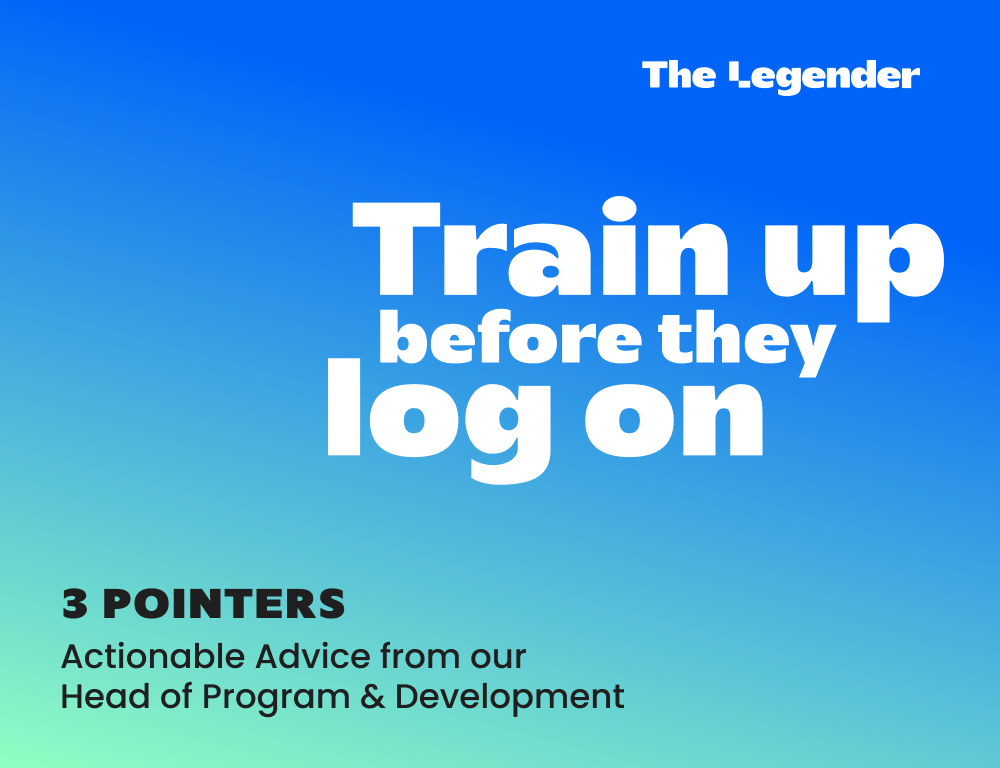 The Legender

Train up
before they
log on

3 POINTERS

Actionable Advice from our
Head of Program & Development